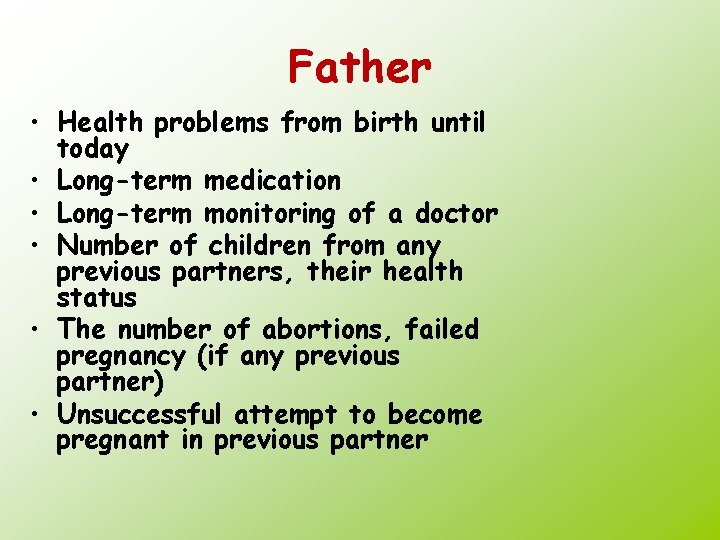 Father

• Health problems from birth until today
• Long-term medication
• Long-term monitoring of a doctor
• Number of children from any previous partners, their health status
• The number of abortions, failed pregnancy (if any previous partner)
• Unsuccessful attempt to become pregnant in previous partner